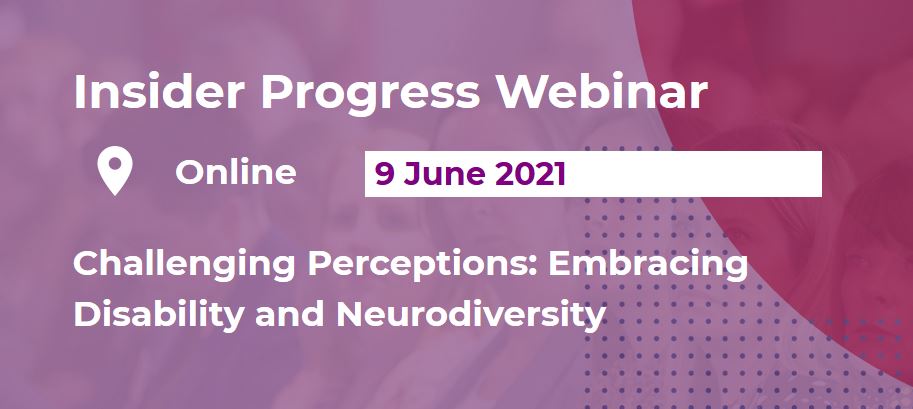 Insider Progress Webinar

Online

9 June 2021

Challenging Perceptions: Embracing Disability and Neurodiversity